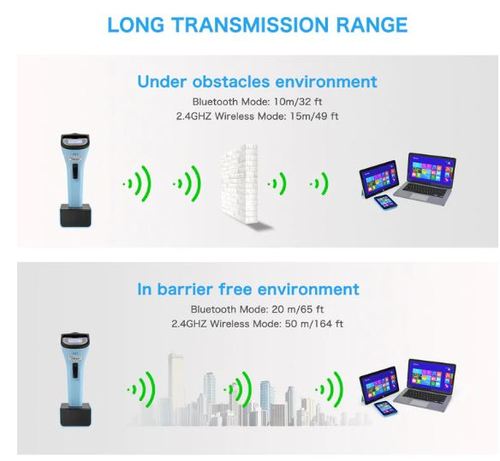 LONG TRANSMISSION RANGE

Under obstacles environment

Bluetooth Mode: 10m/32 ft

2.4GHZ Wireless Mode: 15m/49 ft

In barrier free environment

Bluetooth Mode: 20 m/65 ft

2.4GHZ Wireless Mode: 50 m/164 ft